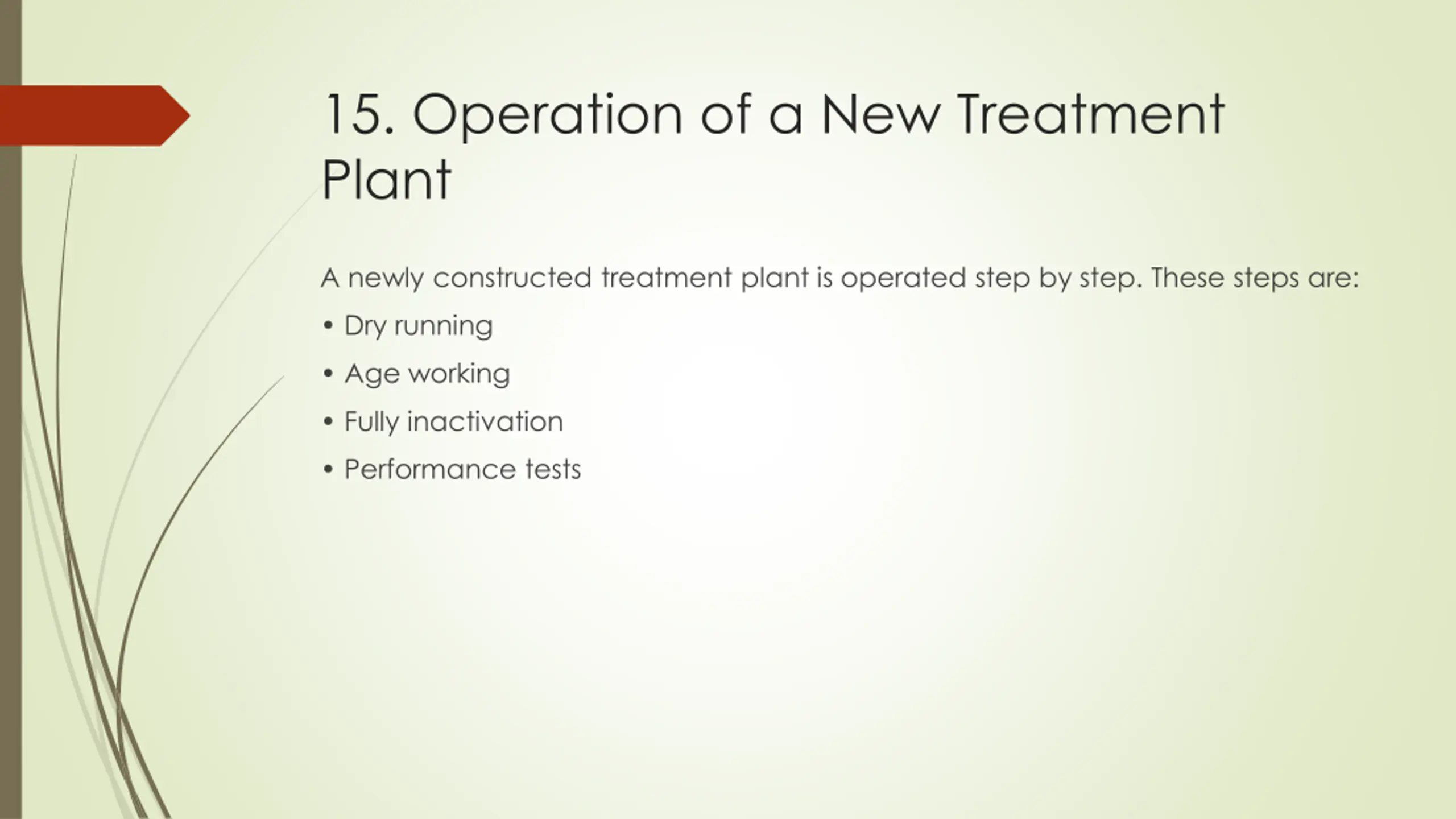 15. Operation of a New Treatment Plant

A newly constructed treatment plant is operated step by step. These steps are:

• Dry running
• Age working
• Fully inactivation
• Performance tests